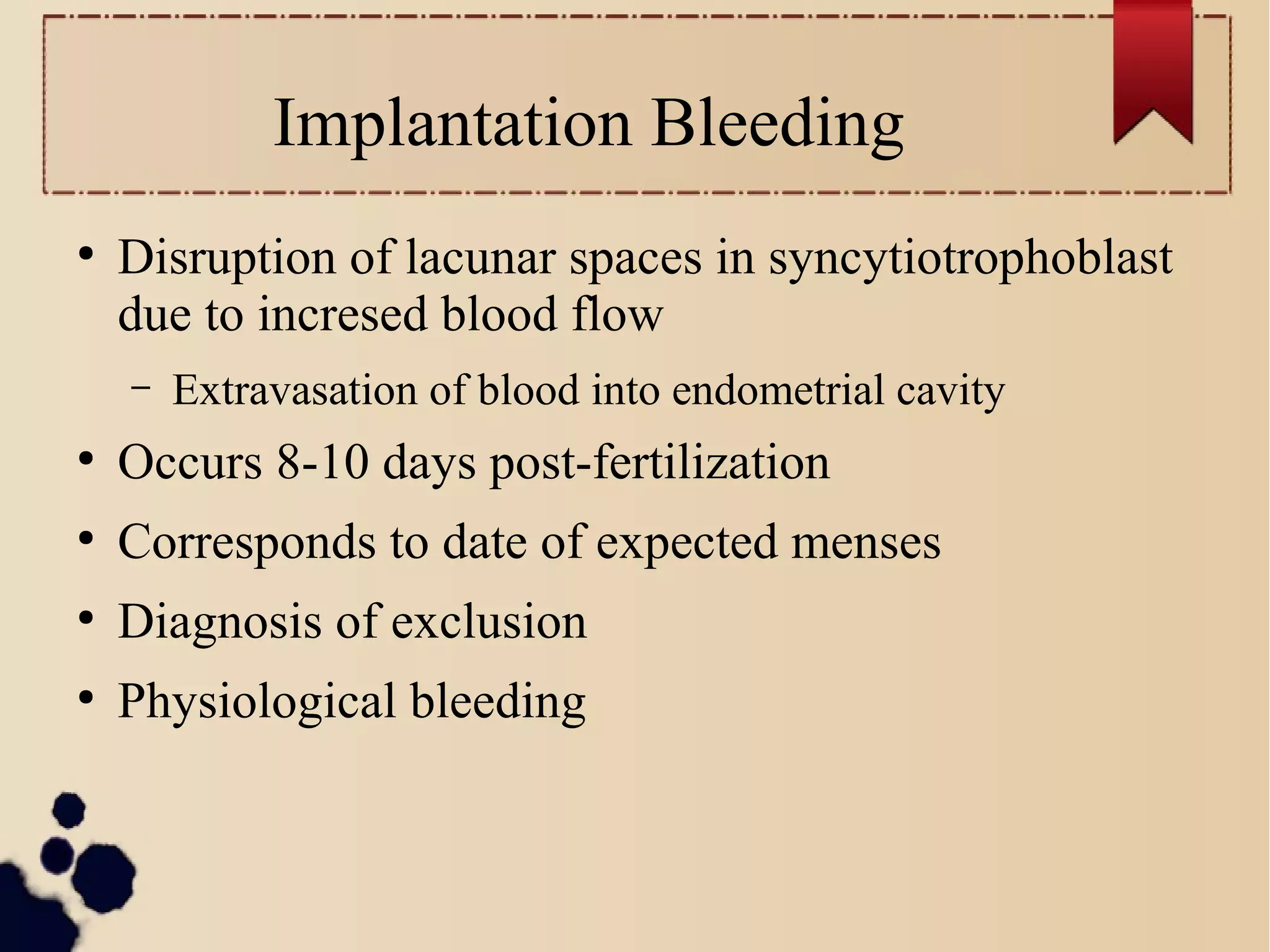 Implantation Bleeding

• Disruption of lacunar spaces in syncytiotrophoblast due to incresed blood flow

– Extravasation of blood into endometrial cavity

• Occurs 8-10 days post-fertilization

• Corresponds to date of expected menses

• Diagnosis of exclusion

• Physiological bleeding